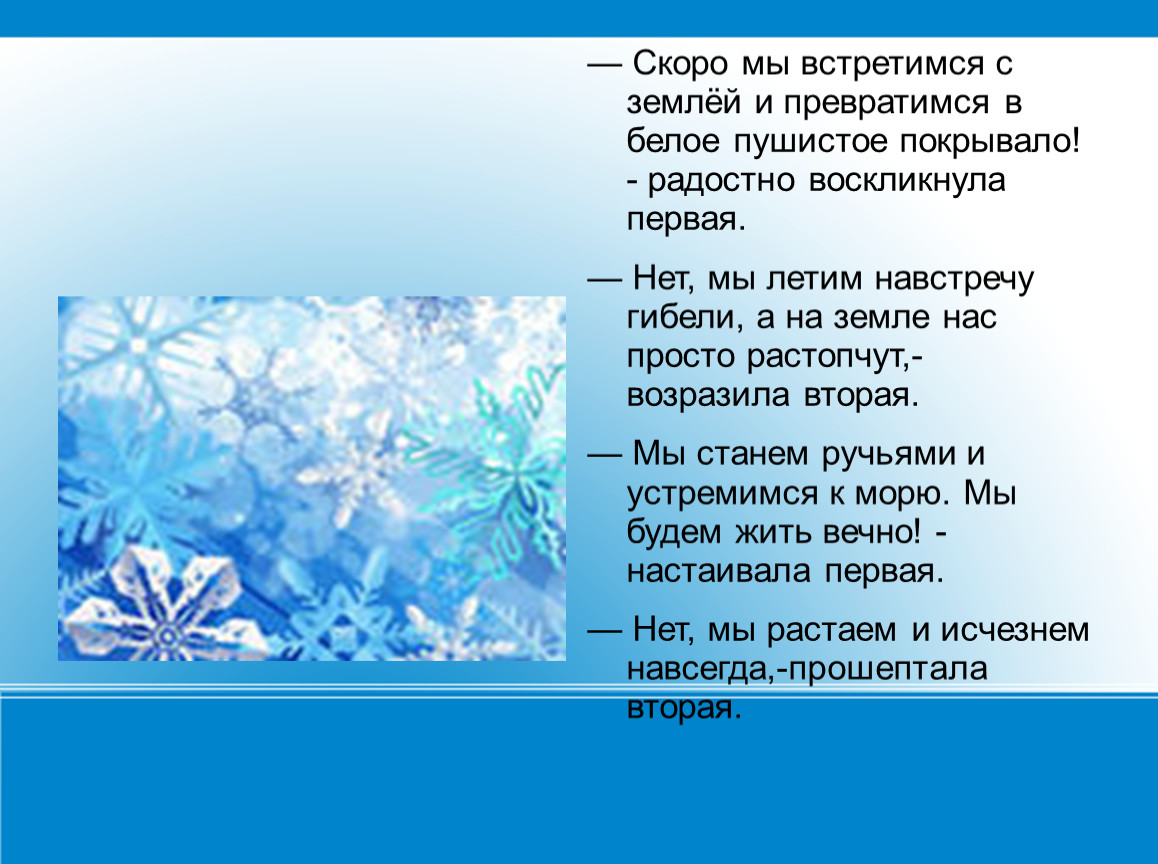 — Скоро мы встретимся с землёй и превратимся в белое пушистое покрывало! - радостно воскликнула первая.

— Нет, мы летим навстречу гибели, а на земле нас просто растопчут,- возразила вторая.

— Мы станем ручьями и устремимся к морю. Мы будем жить вечно! - настаивала первая.

— Нет, мы растаем и исчезнем навсегда,-прошептала вторая.